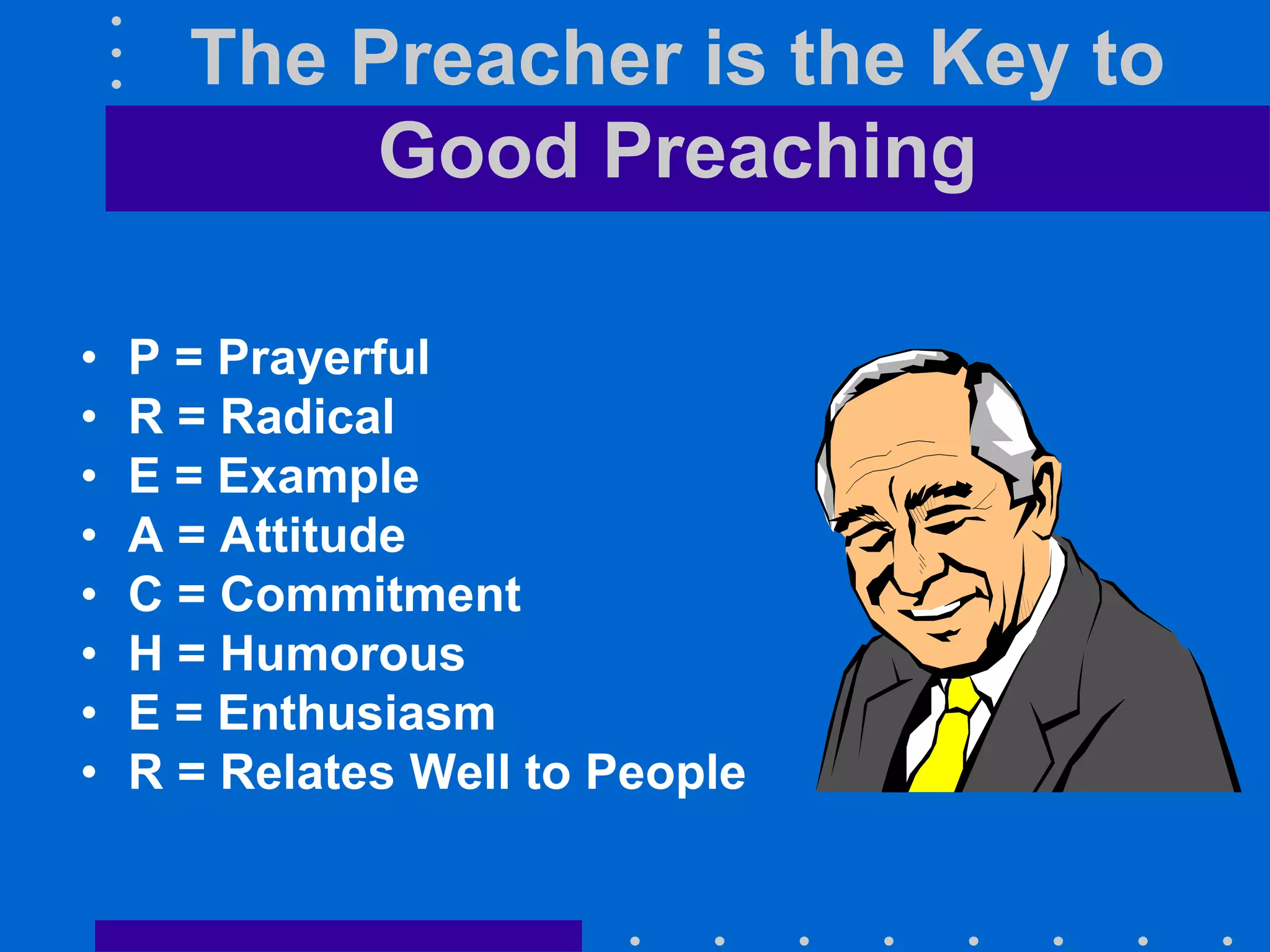 The Preacher is the Key to Good Preaching

• P = Prayerful
• R = Radical
• E = Example
• A = Attitude
• C = Commitment
• H = Humorous
• E = Enthusiasm
• R = Relates Well to People